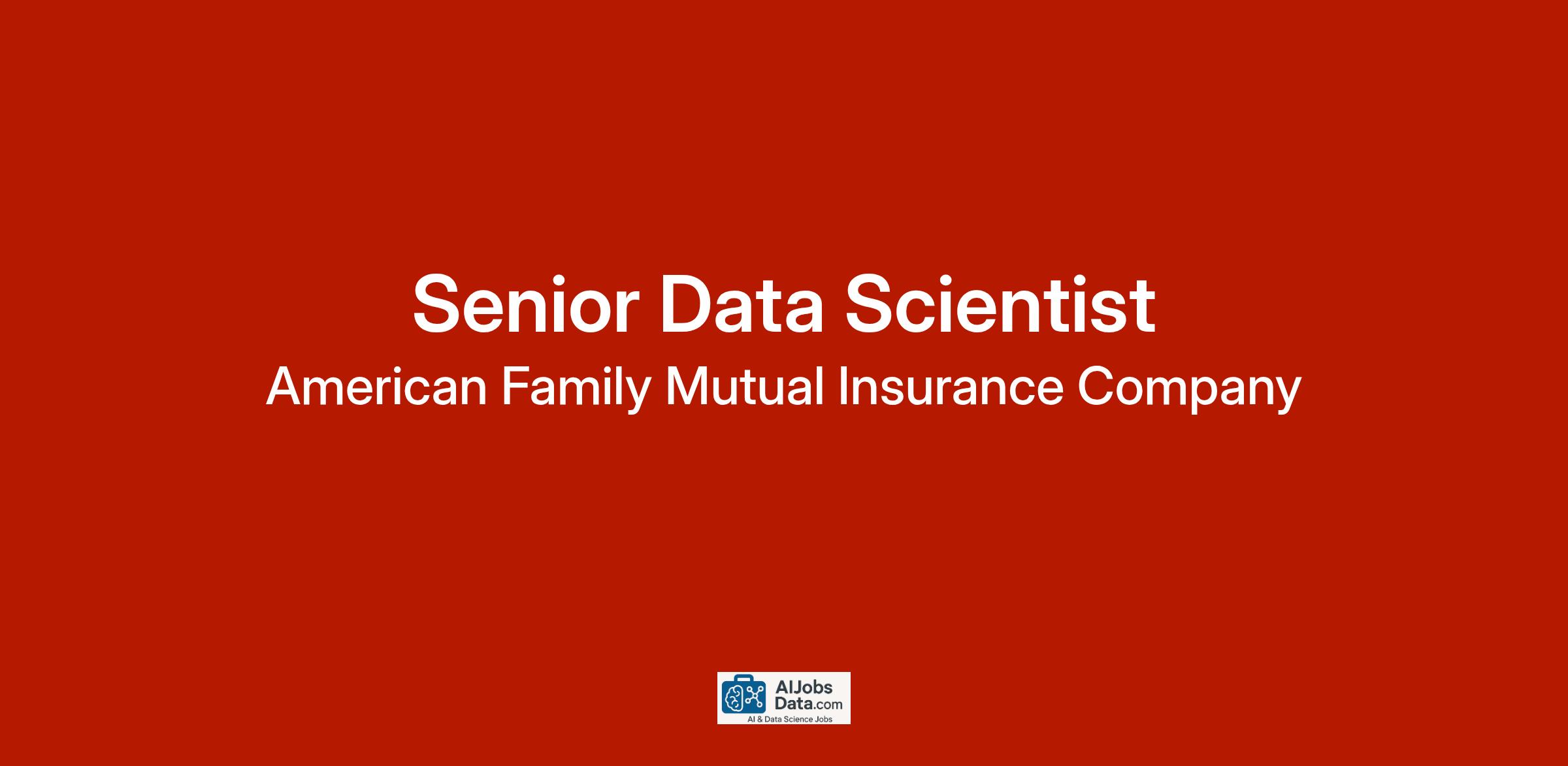 Senior Data Scientist
American Family Mutual Insurance Company

AIJobs
Data.com
AI & Data Science Jobs